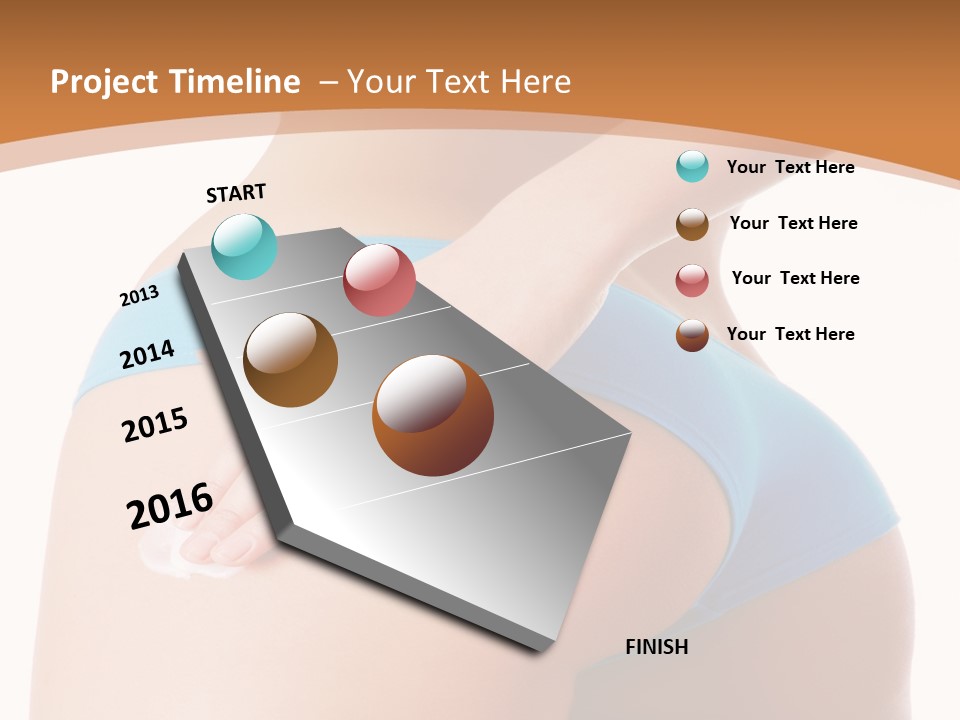 Project Timeline – Your Text Here

START

2013

2014

2015

2016

FINISH

Your Text Here

Your Text Here

Your Text Here

Your Text Here